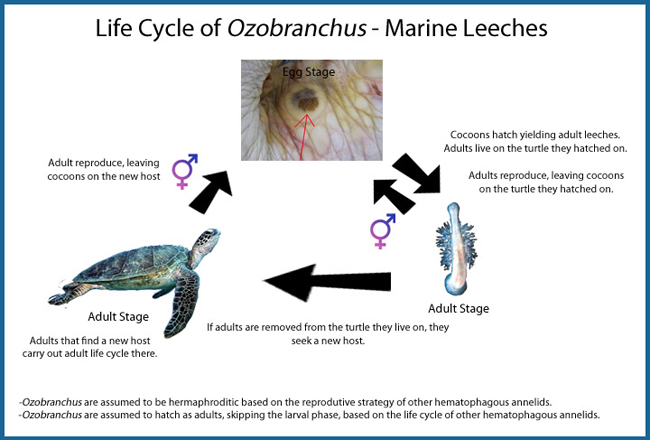 Life Cycle of Ozobranchus - Marine Leeches

Egg Stage

Adult reproduce, leaving cocoons on the new host

Cocoons hatch yielding adult leeches. Adults live on the turtle they hatched on.

Adults reproduce, leaving cocoons on the turtle they hatched on.

Adult Stage

Adults that find a new host carry out adult life cycle there.

If adults are removed from the turtle they live on, they seek a new host.

Adult Stage

-Ozobranchus are assumed to be hermaphroditic based on the reprodutive strategy of other hematophagous annelids.
-Ozobranchus are assumed to hatch as adults, skipping the larval phase, based on the life cycle of other hematophagous annelids.